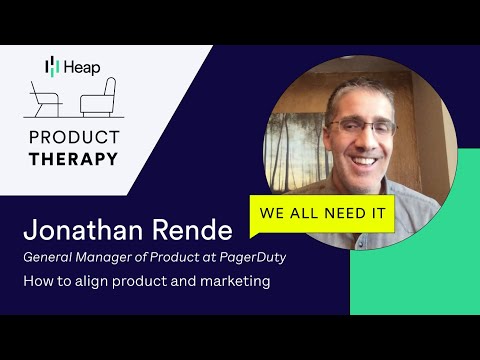 Heap

PRODUCT
THERAPY

WE ALL NEED IT

Jonathan Rende

General Manager of Product at PagerDuty

How to align product and marketing